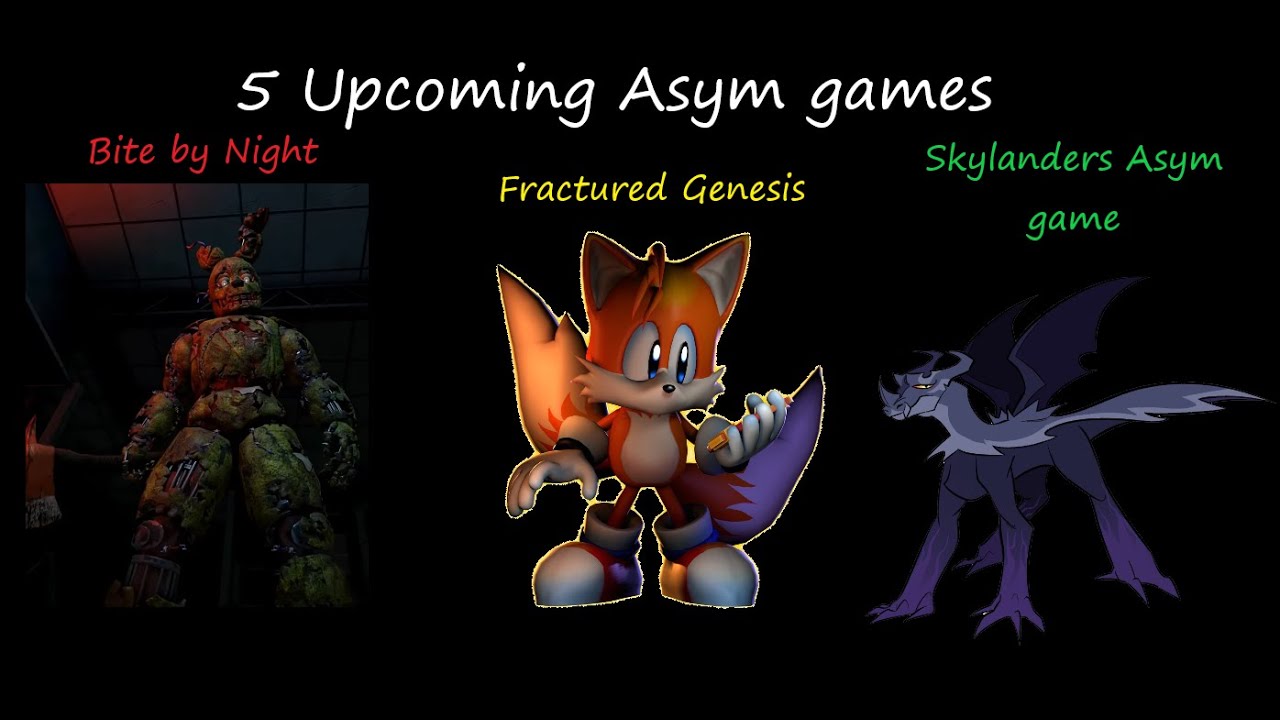 5 Upcoming Asym games

Bite by Night

Fractured Genesis

Skylanders Asym game